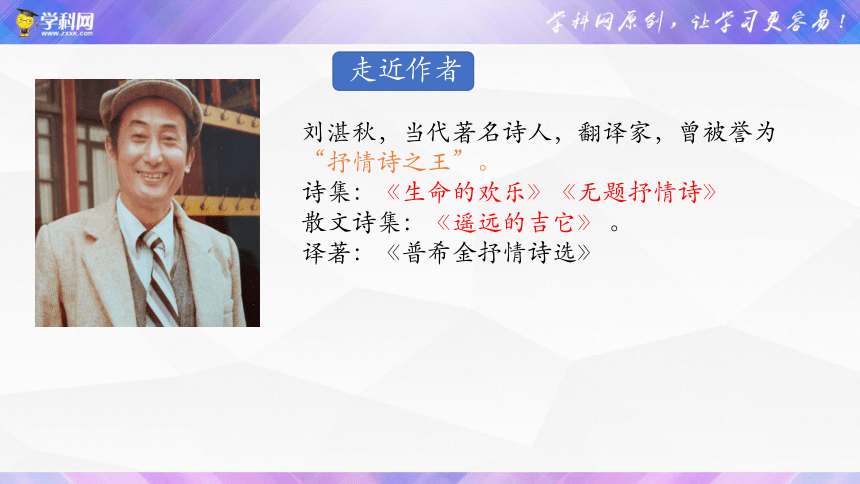 学科网
www.zxxk.com

学科网原创，让学习更容易！

走近作者

刘湛秋，当代著名诗人，翻译家，曾被誉为“抒情诗之王”。
诗集：《生命的欢乐》《无题抒情诗》
散文诗集：《遥远的吉它》。
译著：《普希金抒情诗选》